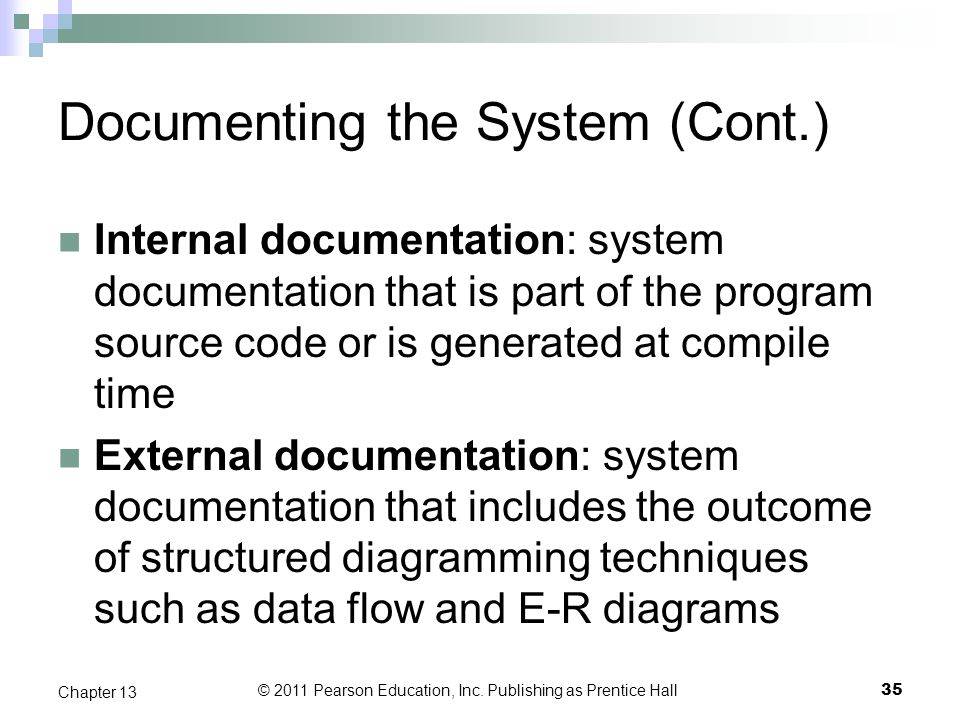 Documenting the System (Cont.)

Internal documentation: system documentation that is part of the program source code or is generated at compile time

External documentation: system documentation that includes the outcome of structured diagramming techniques such as data flow and E-R diagrams

Chapter 13

© 2011 Pearson Education, Inc. Publishing as Prentice Hall

35